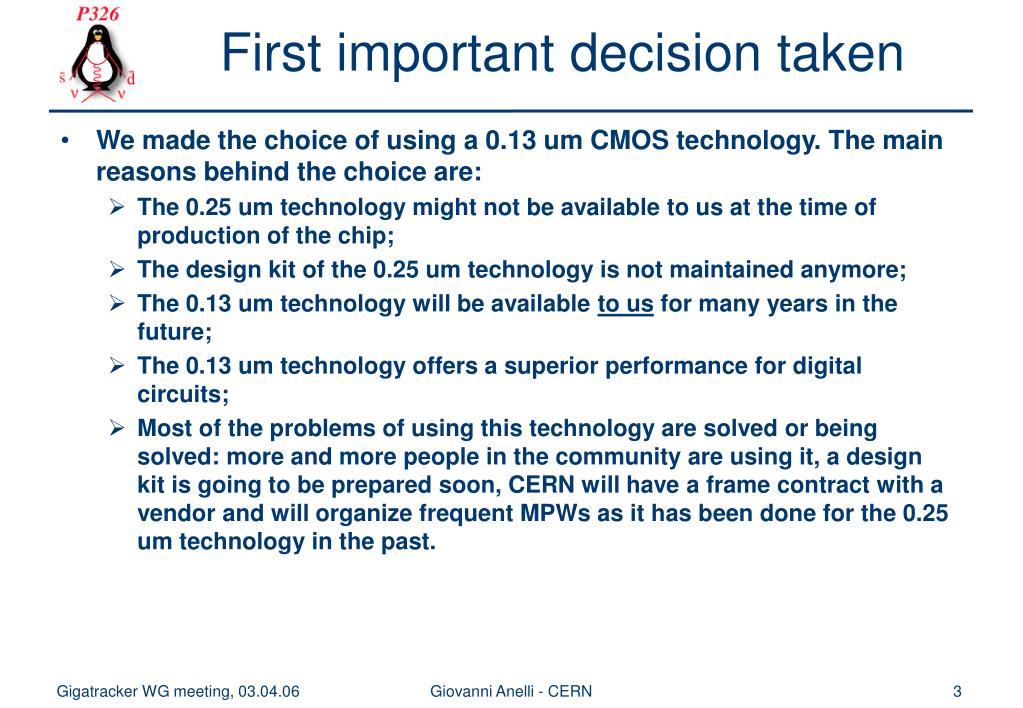 P326

s̄ d
ν ν

First important decision taken

• We made the choice of using a 0.13 um CMOS technology. The main reasons behind the choice are:
  ➢ The 0.25 um technology might not be available to us at the time of production of the chip;
  ➢ The design kit of the 0.25 um technology is not maintained anymore;
  ➢ The 0.13 um technology will be available to us for many years in the future;
  ➢ The 0.13 um technology offers a superior performance for digital circuits;
  ➢ Most of the problems of using this technology are solved or being solved: more and more people in the community are using it, a design kit is going to be prepared soon, CERN will have a frame contract with a vendor and will organize frequent MPWs as it has been done for the 0.25 um technology in the past.

Gigatracker WG meeting, 03.04.06    Giovanni Anelli - CERN    3